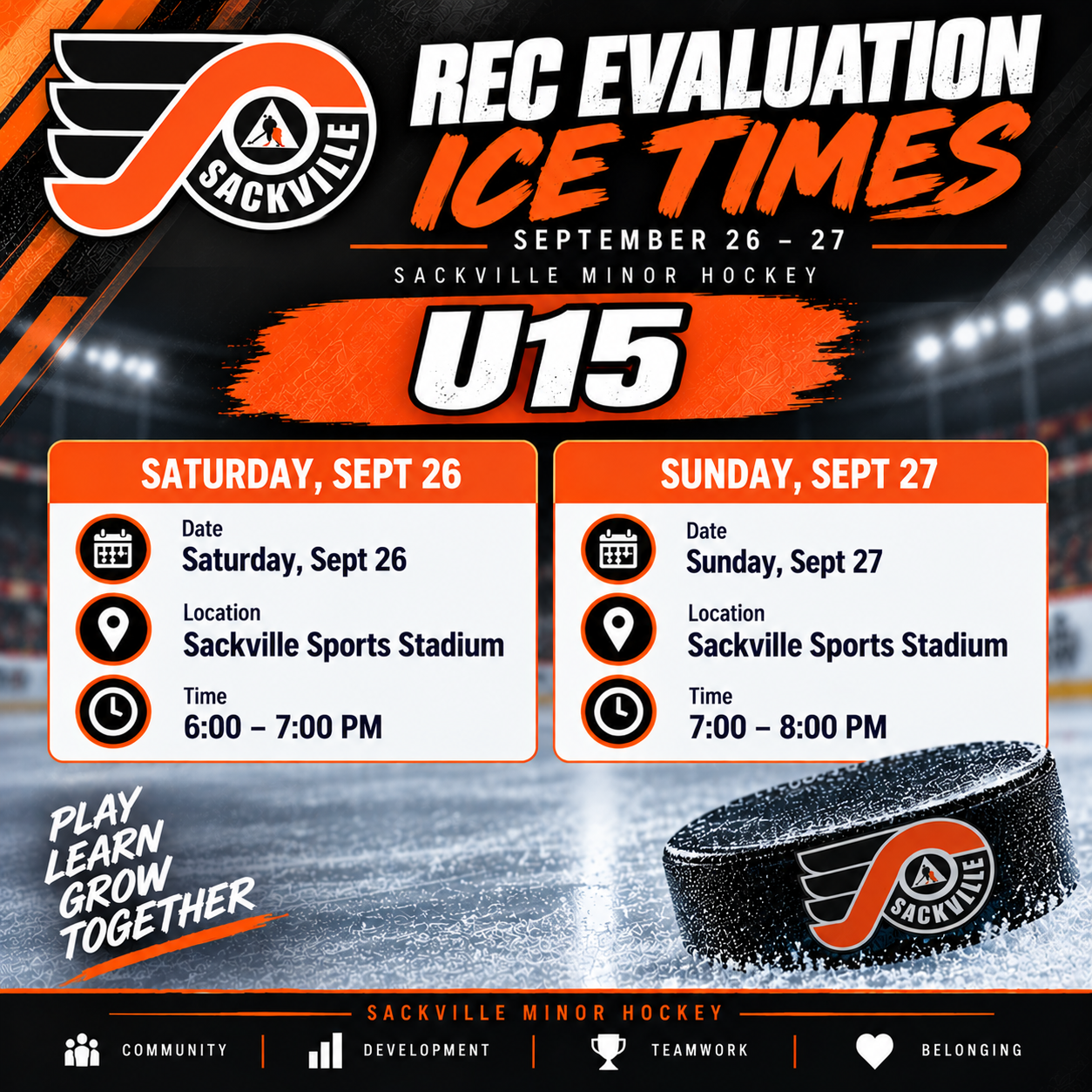 SACKVILLE

REC EVALUATION
ICE TIMES

SEPTEMBER 26 – 27

SACKVILLE MINOR HOCKEY

U15

SATURDAY, SEPT 26

Date
Saturday, Sept 26

Location
Sackville Sports Stadium

Time
6:00 – 7:00 PM

SUNDAY, SEPT 27

Date
Sunday, Sept 27

Location
Sackville Sports Stadium

Time
7:00 – 8:00 PM

PLAY
LEARN
GROW
TOGETHER

SACKVILLE

SACKVILLE MINOR HOCKEY

COMMUNITY | DEVELOPMENT | TEAMWORK | BELONGING